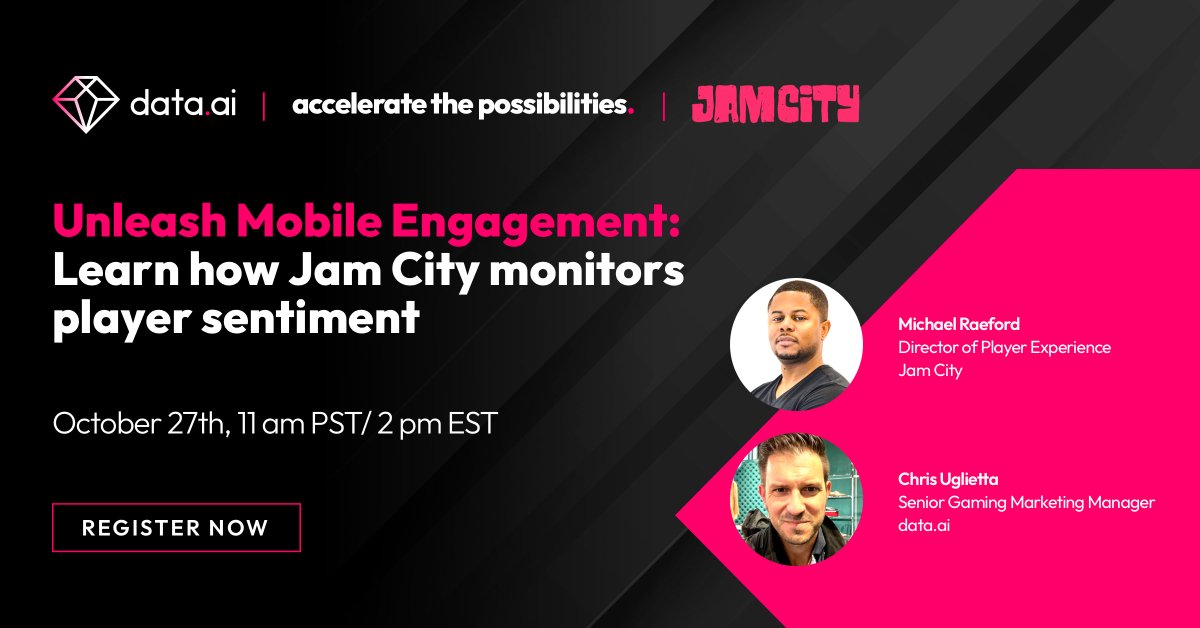 data.ai | accelerate the possibilities. | JAM CITY

Unleash Mobile Engagement: Learn how Jam City monitors player sentiment

October 27th, 11 am PST/ 2 pm EST

REGISTER NOW

Michael Raeford
Director of Player Experience
Jam City

Chris Uglietta
Senior Gaming Marketing Manager
data.ai